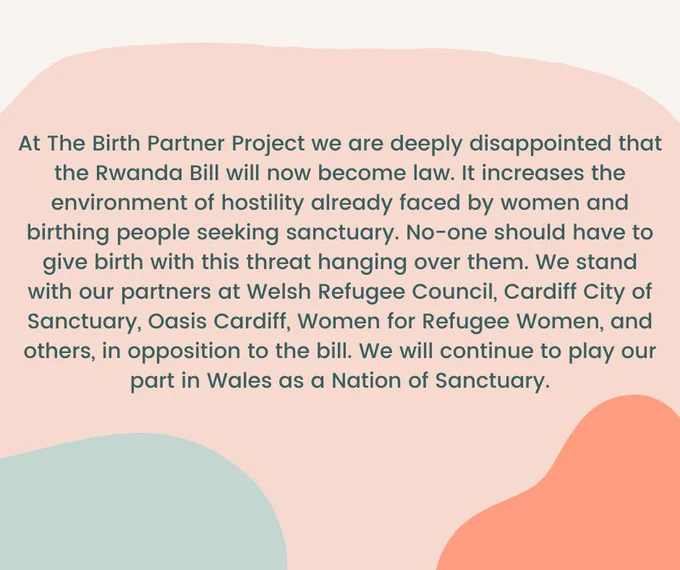 At The Birth Partner Project we are deeply disappointed that the Rwanda Bill will now become law. It increases the environment of hostility already faced by women and birthing people seeking sanctuary. No-one should have to give birth with this threat hanging over them. We stand with our partners at Welsh Refugee Council, Cardiff City of Sanctuary, Oasis Cardiff, Women for Refugee Women, and others, in opposition to the bill. We will continue to play our part in Wales as a Nation of Sanctuary.